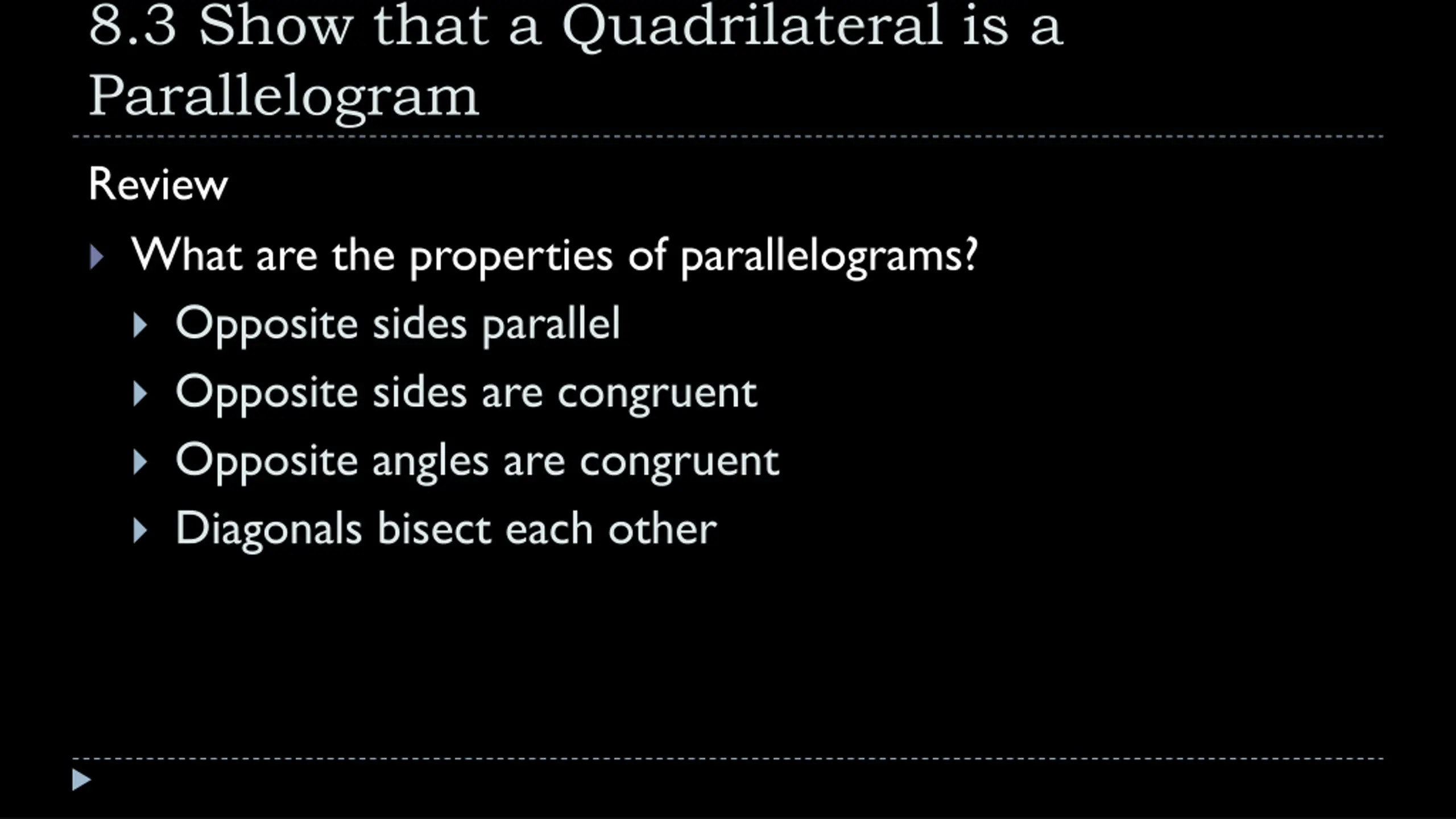 8.3 Show that a Quadrilateral is a Parallelogram

Review

What are the properties of parallelograms?

Opposite sides parallel

Opposite sides are congruent

Opposite angles are congruent

Diagonals bisect each other